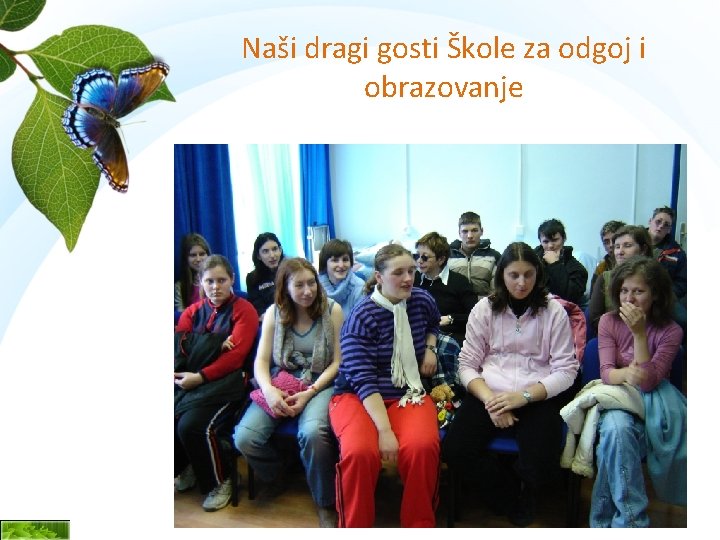 Naši dragi gosti Škole za odgoj i obrazovanje